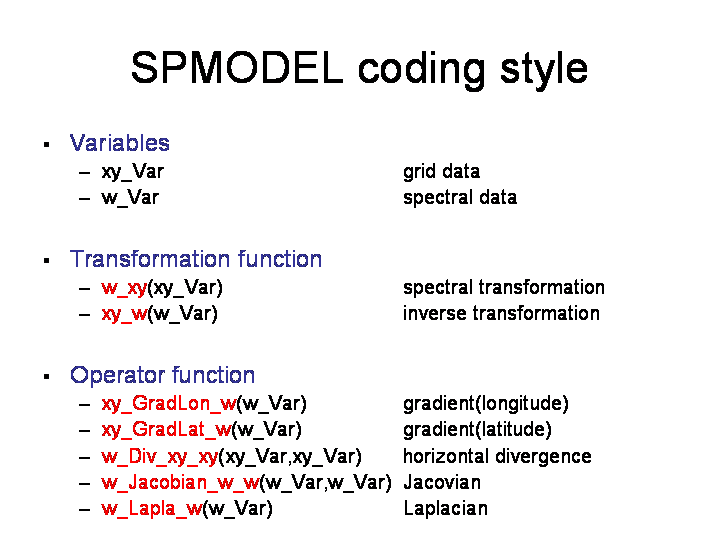 SPMODEL coding style

▪ Variables
– xy_Var grid data
– w_Var spectral data

▪ Transformation function
– w_xy(xy_Var) spectral transformation
– xy_w(w_Var) inverse transformation

▪ Operator function
– xy_GradLon_w(w_Var) gradient(longitude)
– xy_GradLat_w(w_Var) gradient(latitude)
– w_Div_xy_xy(xy_Var,xy_Var) horizontal divergence
– w_Jacobian_w_w(w_Var,w_Var) Jacovian
– w_Lapla_w(w_Var) Laplacian